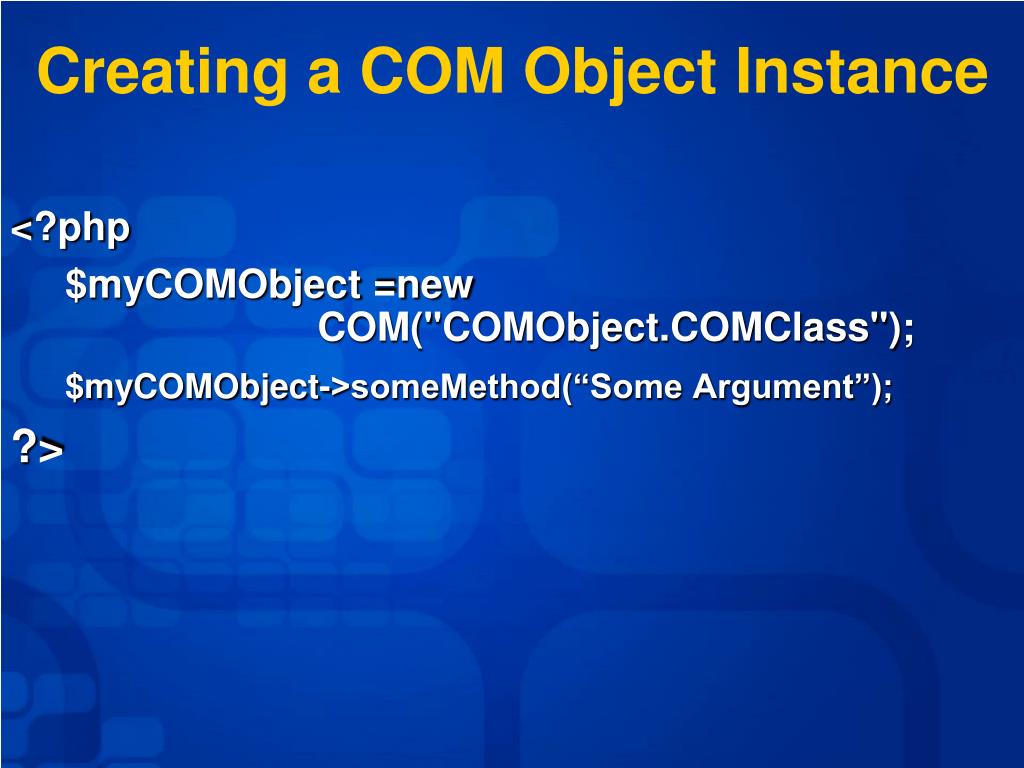 Creating a COM Object Instance

<?php

$myCOMObject =new COM("COMObject.COMClass");

$myCOMObject->someMethod(“Some Argument”);

?>